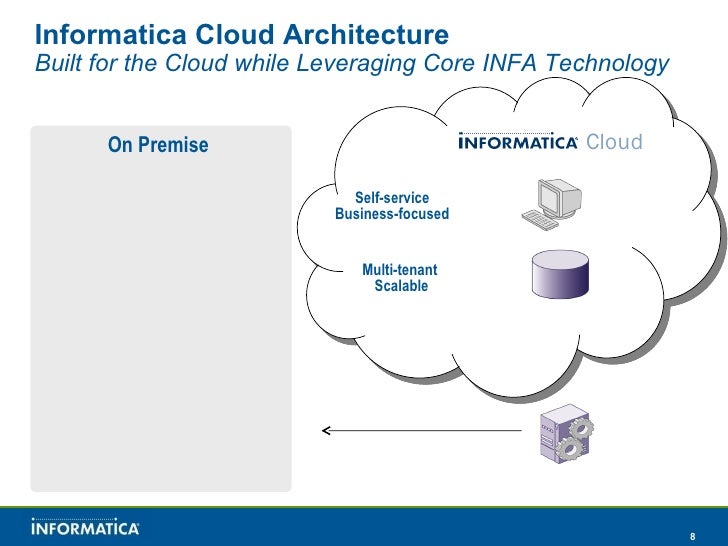 Informatica Cloud Architecture
Built for the Cloud while Leveraging Core INFA Technology

On Premise

INFORMATICA Cloud

Self-service
Business-focused

Multi-tenant
Scalable

INFORMATICA

8